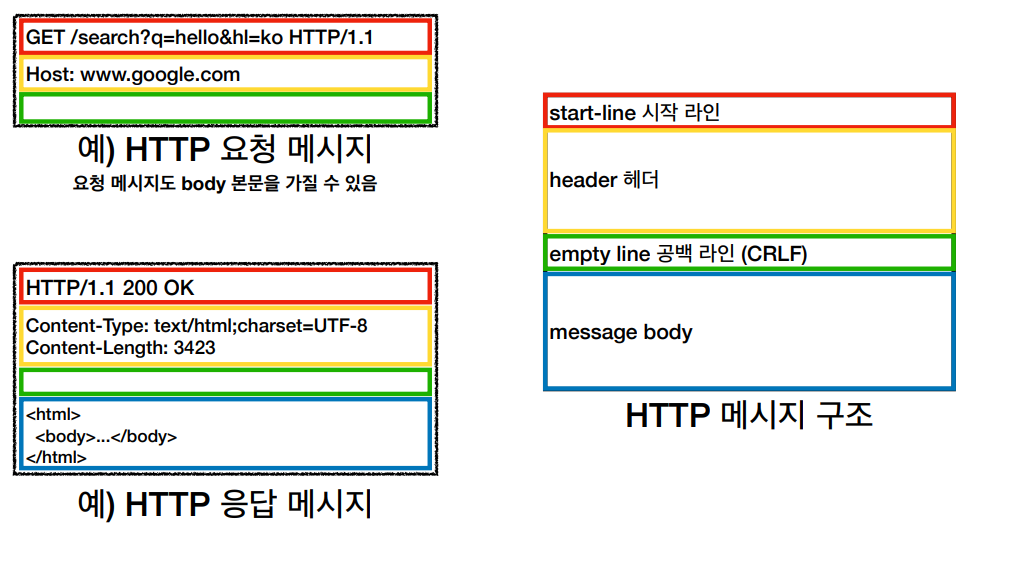 GET /search?q=hello&hl=ko HTTP/1.1

Host: www.google.com

예) HTTP 요청 메시지

요청 메시지도 body 본문을 가질 수 있음

HTTP/1.1 200 OK

Content-Type: text/html;charset=UTF-8
Content-Length: 3423

<html>
<body>...</body>
</html>

예) HTTP 응답 메시지

start-line 시작 라인

header 헤더

empty line 공백 라인 (CRLF)

message body

HTTP 메시지 구조